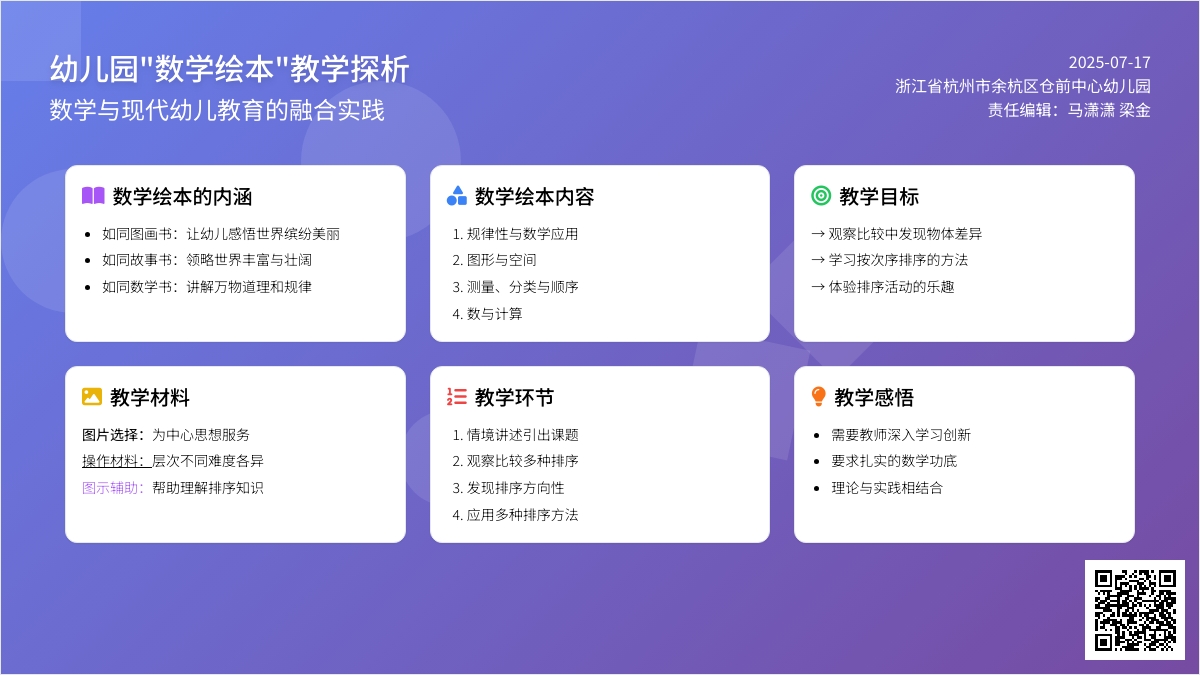 幼儿园"数学绘本"教学探析

数学与现代幼儿教育的融合实践

2025-07-17
浙江省杭州市余杭区仓前中心幼儿园
责任编辑：马潇潇 梁金

数学绘本的内涵

- 如同图画书：让幼儿感悟世界缤纷美丽
- 如同故事书：领略世界丰富与壮阔
- 如同数学书：讲解万物道理和规律

数学绘本内容

1. 规律性与数学应用
2. 图形与空间
3. 测量、分类与顺序
4. 数与计算

教学目标

→ 观察比较中发现物体差异
→ 学习按次序排序的方法
→ 体验排序活动的乐趣

教学材料

图片选择：为中心思想服务
操作材料：层次不同难度各异
图示辅助：帮助理解排序知识

教学环节

1. 情境讲述引出课题
2. 观察比较多种排序
3. 发现排序方向性
4. 应用多种排序方法

教学感悟

- 需要教师深入学习创新
- 要求扎实的数学功底
- 理论与实践相结合